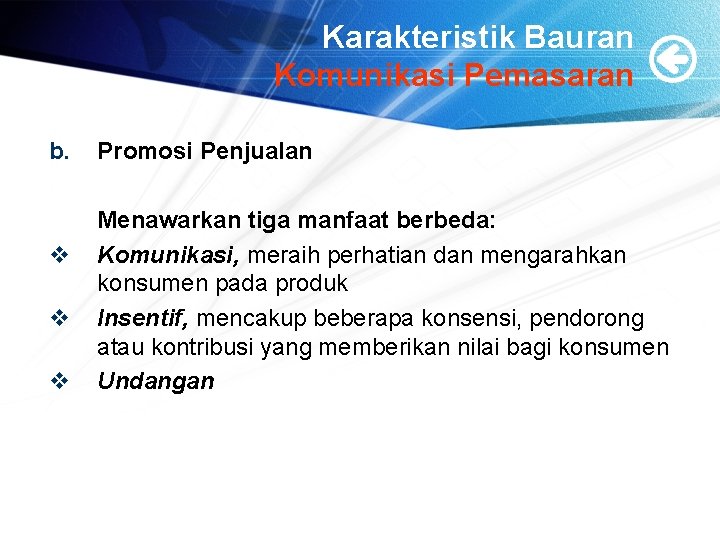 Karakteristik Bauran
Komunikasi Pemasaran

b. Promosi Penjualan

Menawarkan tiga manfaat berbeda:

❖ Komunikasi, meraih perhatian dan mengarahkan konsumen pada produk

❖ Insentif, mencakup beberapa konsensi, pendorong atau kontribusi yang memberikan nilai bagi konsumen

❖ Undangan